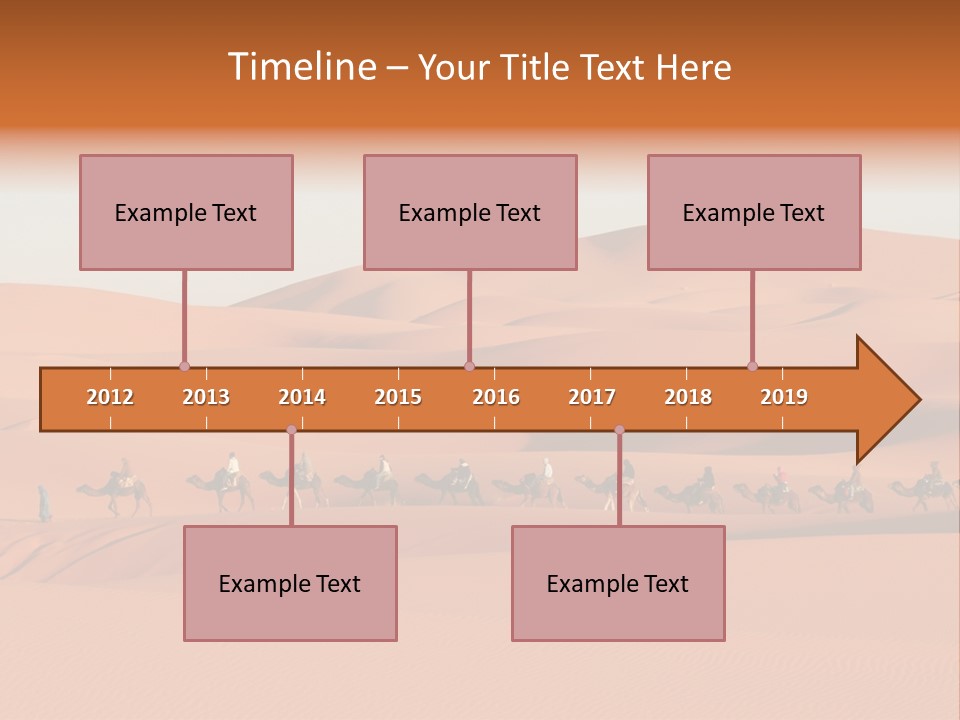 Timeline – Your Title Text Here

Example Text

Example Text

Example Text

2012 2013 2014 2015 2016 2017 2018 2019

Example Text

Example Text